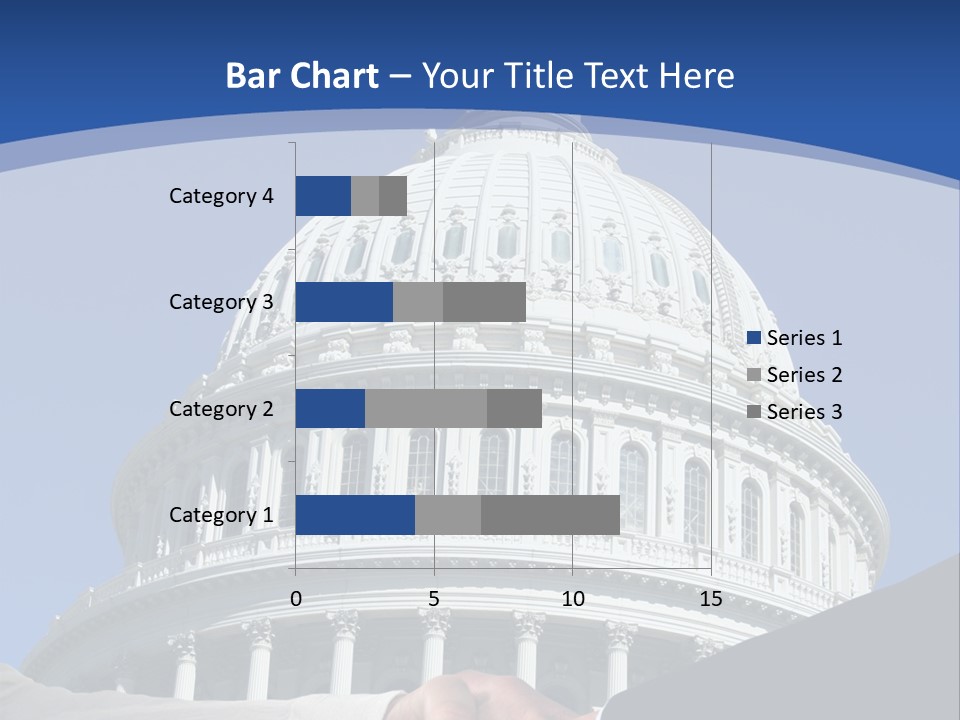 Bar Chart – Your Title Text Here

Category 4
Category 3
Category 2
Category 1

0
5
10
15

Series 1
Series 2
Series 3